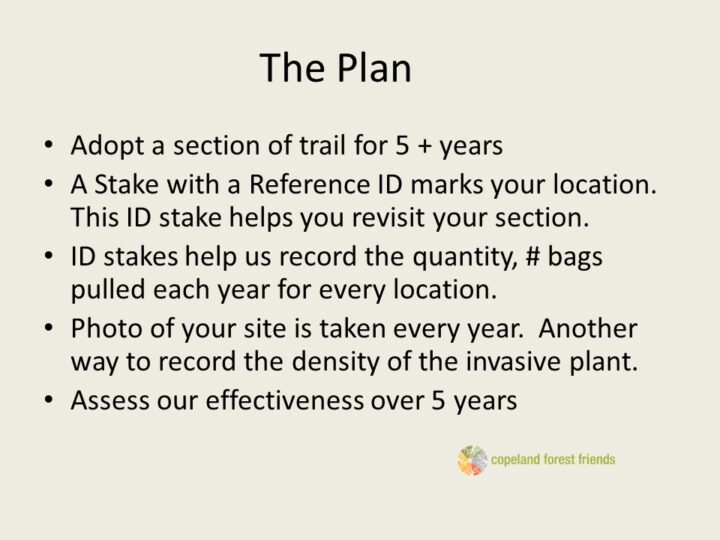 The Plan

• Adopt a section of trail for 5 + years
• A Stake with a Reference ID marks your location. This ID stake helps you revisit your section.
• ID stakes help us record the quantity, # bags pulled each year for every location.
• Photo of your site is taken every year. Another way to record the density of the invasive plant.
• Assess our effectiveness over 5 years

copeland forest friends